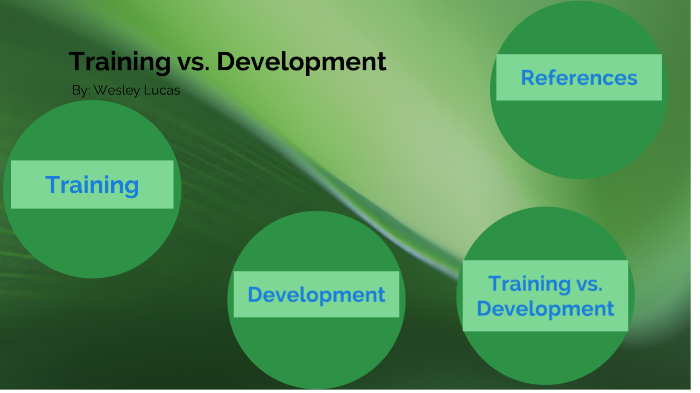 Training vs. Development

By: Wesley Lucas

References

Training

Development

Training vs. Development